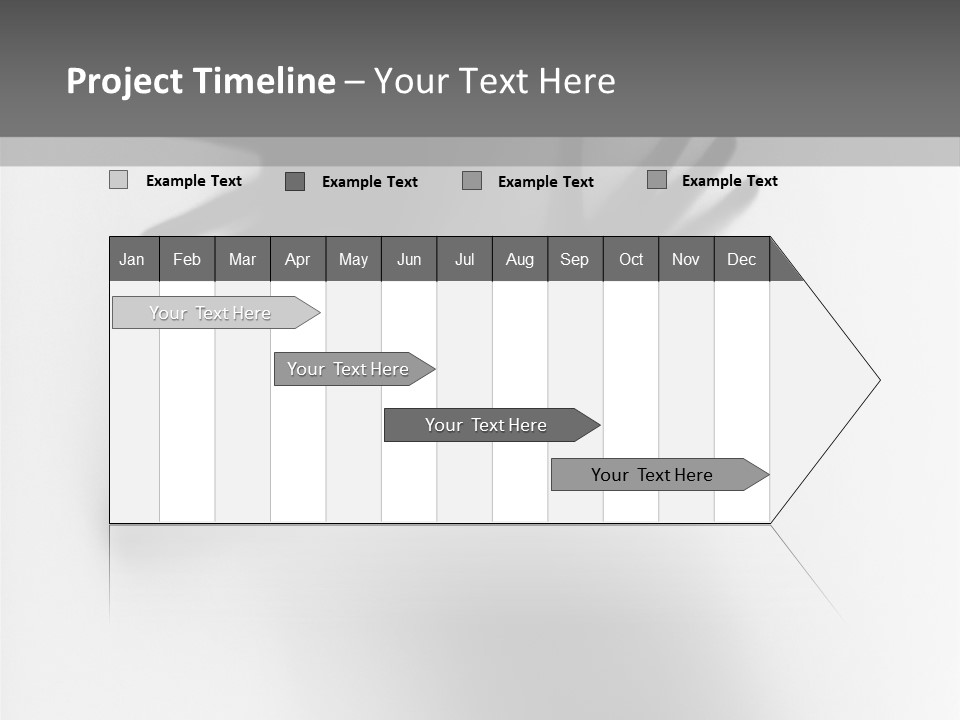 Project Timeline – Your Text Here

Example Text Example Text Example Text Example Text

| Jan | Feb | Mar | Apr | May | Jun | Jul | Aug | Sep | Oct | Nov | Dec |
|---|---|---|---|---|---|---|---|---|---|---|---|

Your Text Here

Your Text Here

Your Text Here

Your Text Here